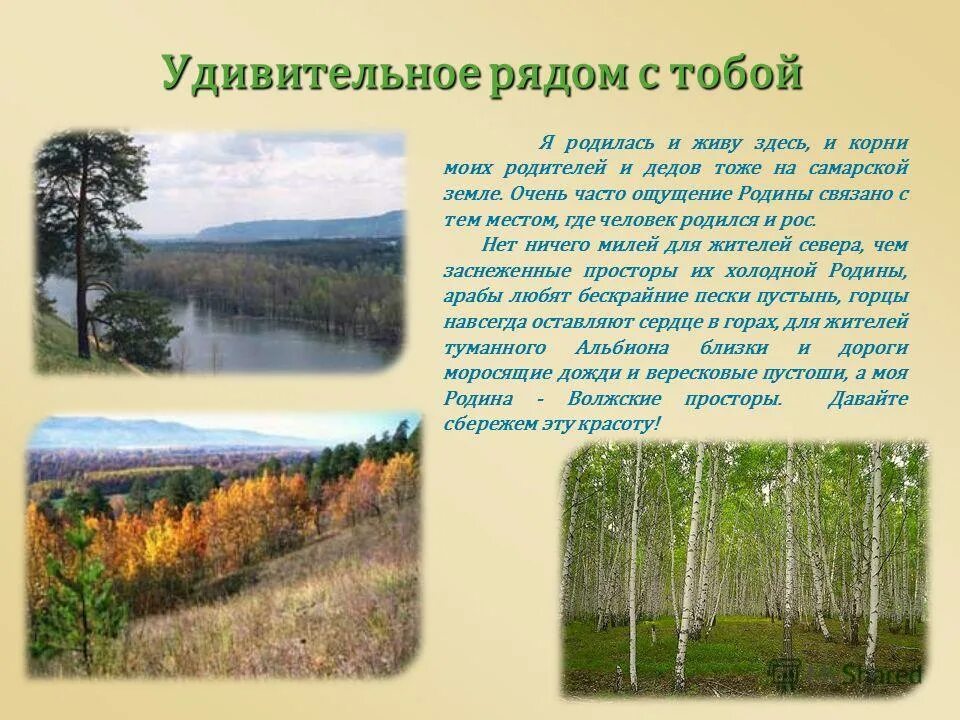 Удивительное рядом с тобой

Я родилась и живу здесь, и корни моих родителей и дедов тоже на самарской земле. Очень часто ощущение Родины связано с тем местом, где человек родился и рос.

Нет ничего милей для жителей севера, чем заснеженные просторы их холодной Родины, арабы любят бескрайние пески пустынь, горцы навсегда оставляют сердце в горах, для жителей туманного Альбиона близки и дороги моросящие дожди и вересковые пустоши, а моя Родина - Волжские просторы. Давайте сбережем эту красоту!

Shared